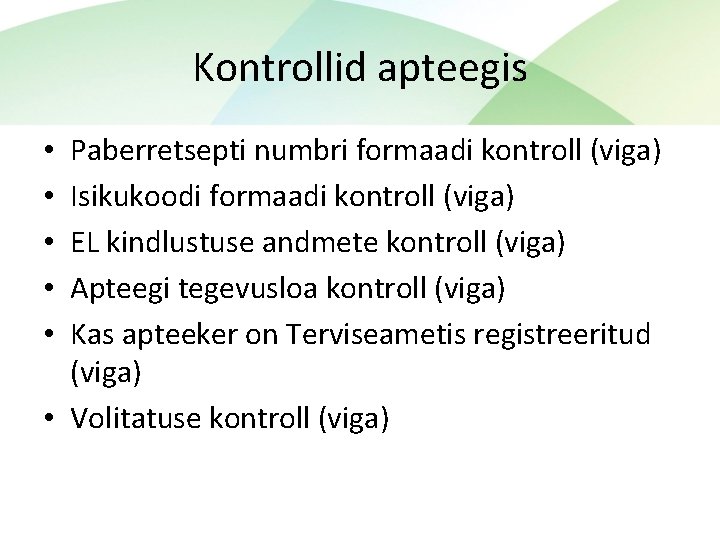 Kontrollid apteegis

• Paberretsepti numbri formaadi kontroll (viga)
• Isikukoodi formaadi kontroll (viga)
• EL kindlustuse andmete kontroll (viga)
• Apteegi tegevusloa kontroll (viga)
• Kas apteeker on Terviseametis registreeritud (viga)
• Volitatuse kontroll (viga)